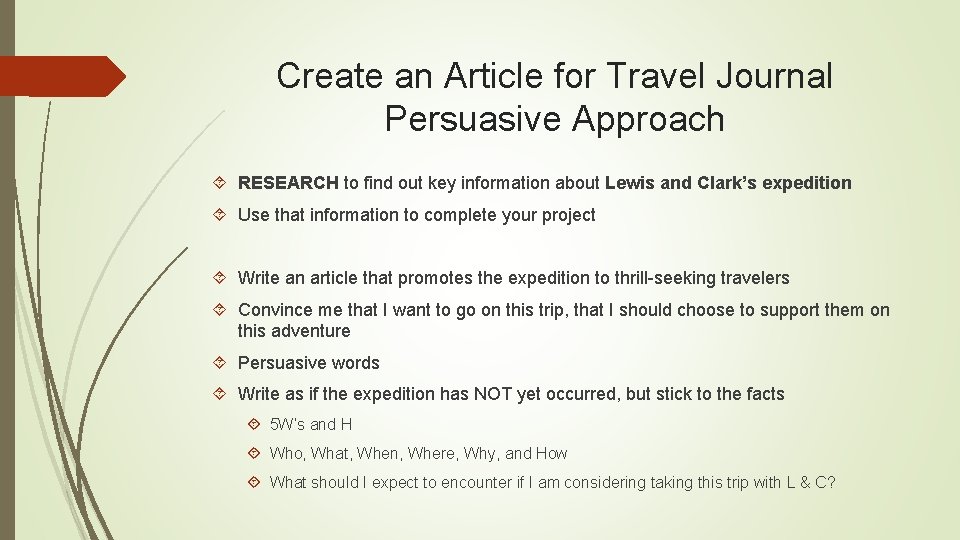 Create an Article for Travel Journal
Persuasive Approach

RESEARCH to find out key information about Lewis and Clark's expedition

Use that information to complete your project

Write an article that promotes the expedition to thrill-seeking travelers

Convince me that I want to go on this trip, that I should choose to support them on this adventure

Persuasive words

Write as if the expedition has NOT yet occurred, but stick to the facts

5W's and H

Who, What, When, Where, Why, and How

What should I expect to encounter if I am considering taking this trip with L & C?